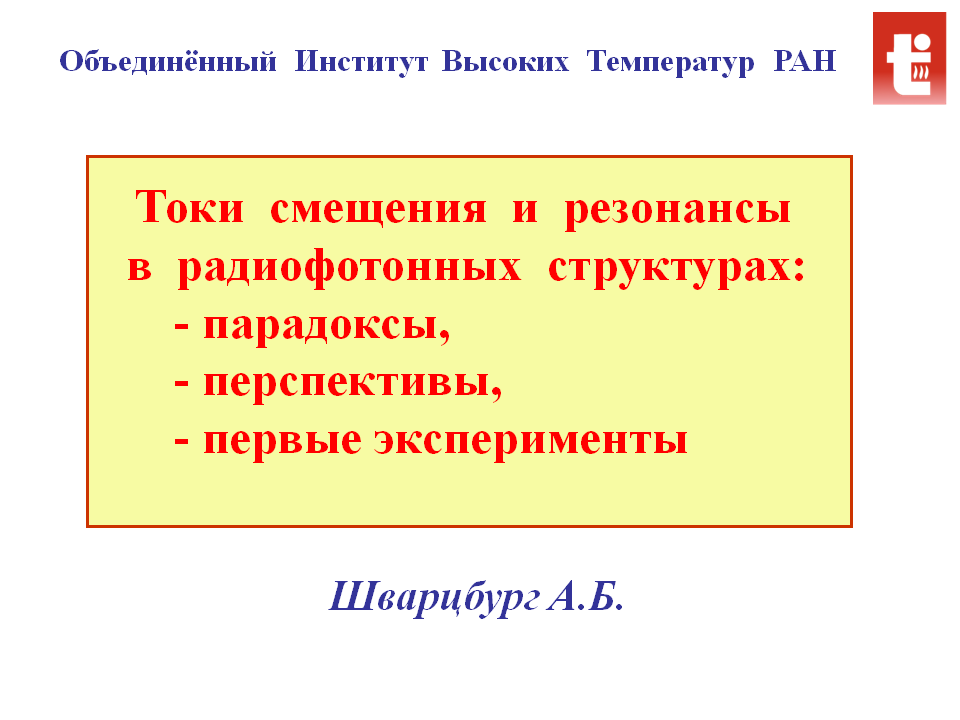 Объединённый Институт Высоких Температур РАН

Токи смещения и резонансы в радиофотонных структурах:
- парадоксы,
- перспективы,
- первые эксперименты

Шварцбург А.Б.